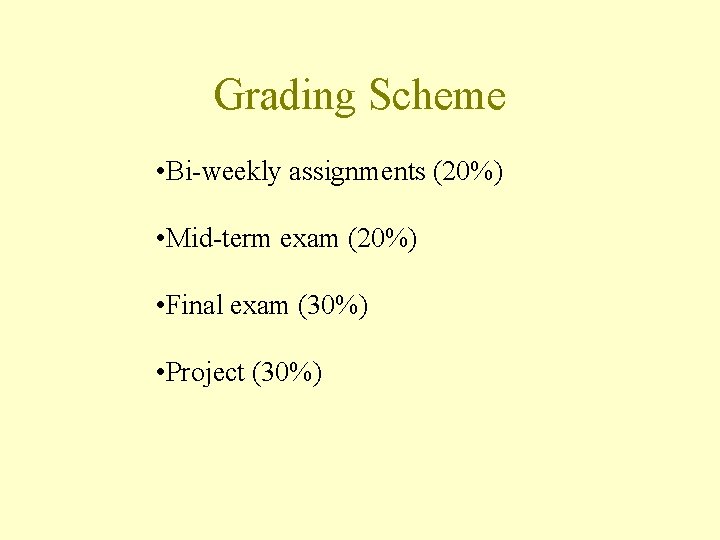 Grading Scheme

•Bi-weekly assignments (20%)

•Mid-term exam (20%)

•Final exam (30%)

•Project (30%)